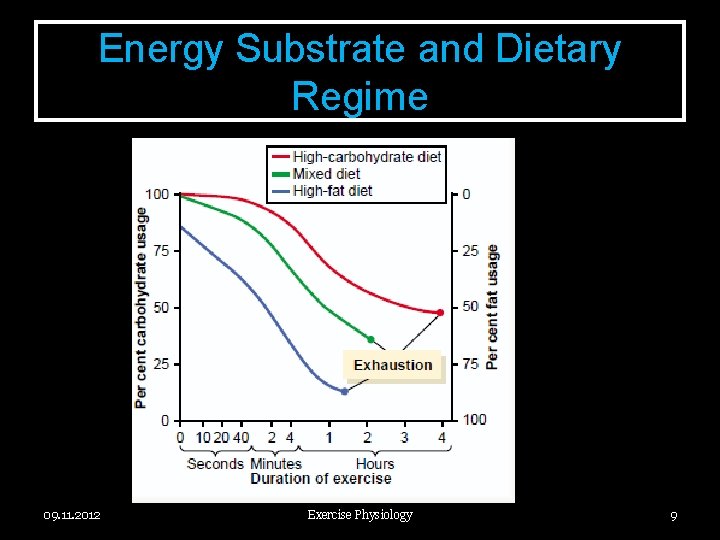 Energy Substrate and Dietary Regime

High-carbohydrate diet
Mixed diet
High-fat diet

Per cent carbohydrate usage
100
75
50
25
0

Per cent fat usage
0
25
50
75
100

Exhaustion

0 10 20 40 2 4 1 2 3 4
Seconds Minutes Hours
Duration of exercise

09.11.2012
Exercise Physiology
9